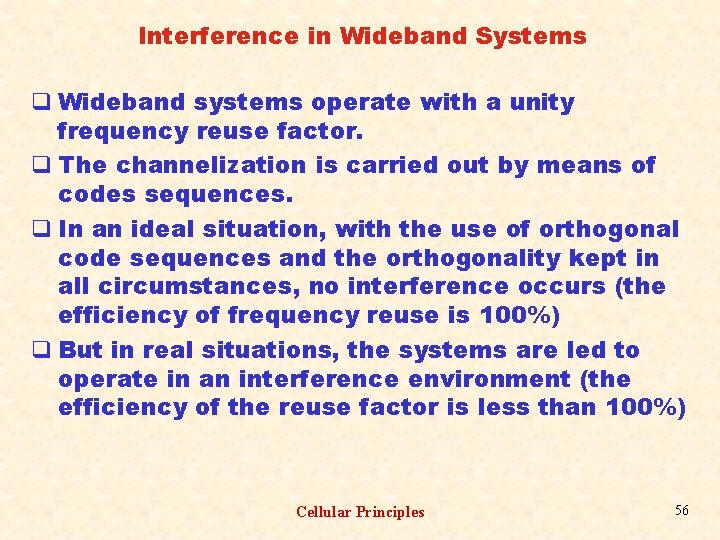 Interference in Wideband Systems

❑ Wideband systems operate with a unity frequency reuse factor.

❑ The channelization is carried out by means of codes sequences.

❑ In an ideal situation, with the use of orthogonal code sequences and the orthogonality kept in all circumstances, no interference occurs (the efficiency of frequency reuse is 100%)

❑ But in real situations, the systems are led to operate in an interference environment (the efficiency of the reuse factor is less than 100%)

Cellular Principles

56